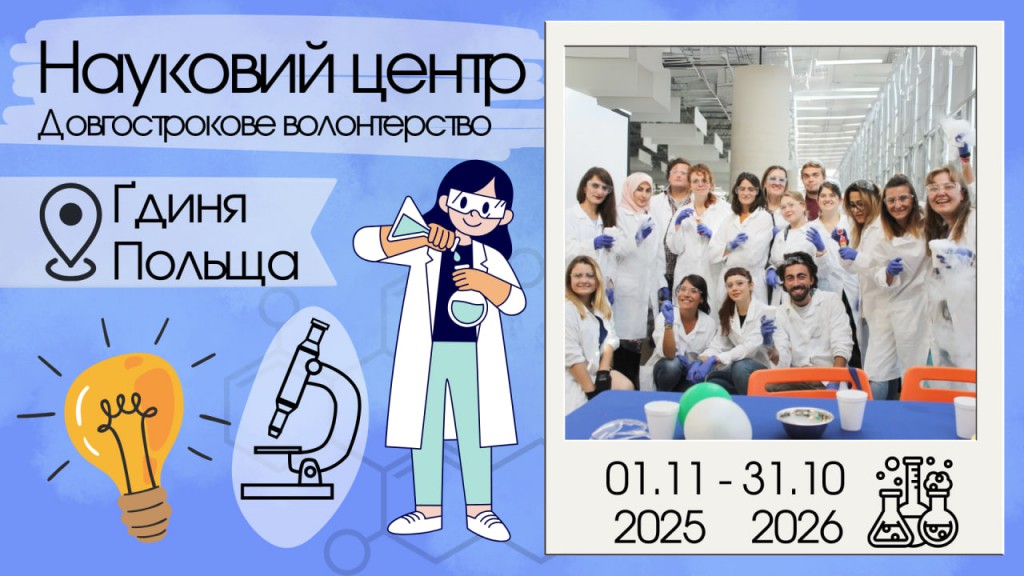 Науковий центр
Довгострокове волонтерство

Ґдиня
Польща

01.11 - 31.10
2025 2026